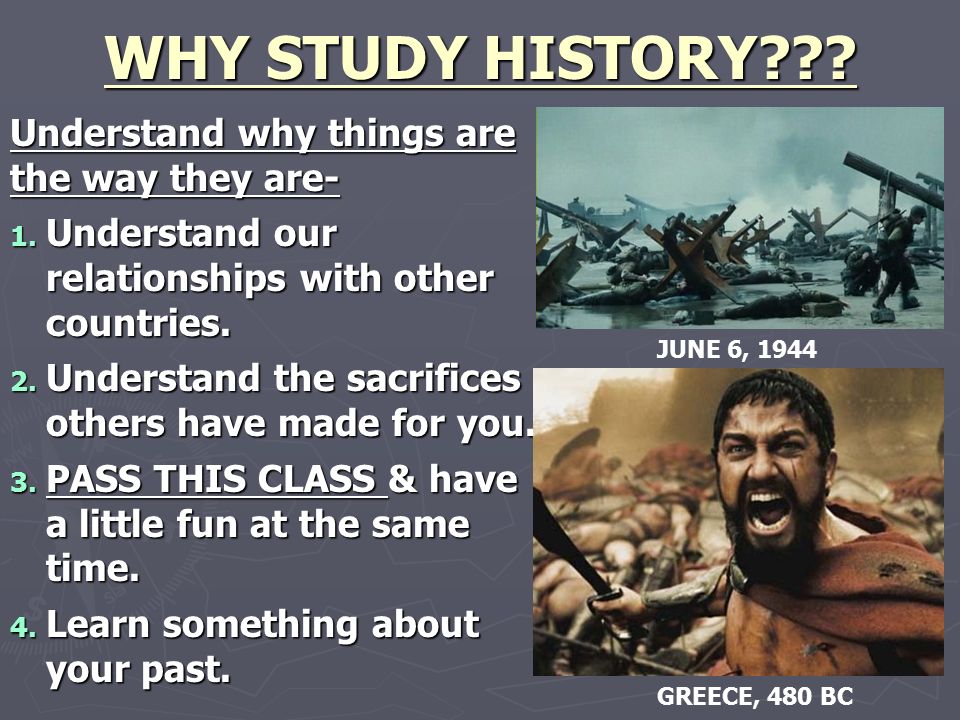 WHY STUDY HISTORY???

Understand why things are the way they are-

1. Understand our relationships with other countries.
2. Understand the sacrifices others have made for you.
3. PASS THIS CLASS & have a little fun at the same time.
4. Learn something about your past.

JUNE 6, 1944

GREECE, 480 BC